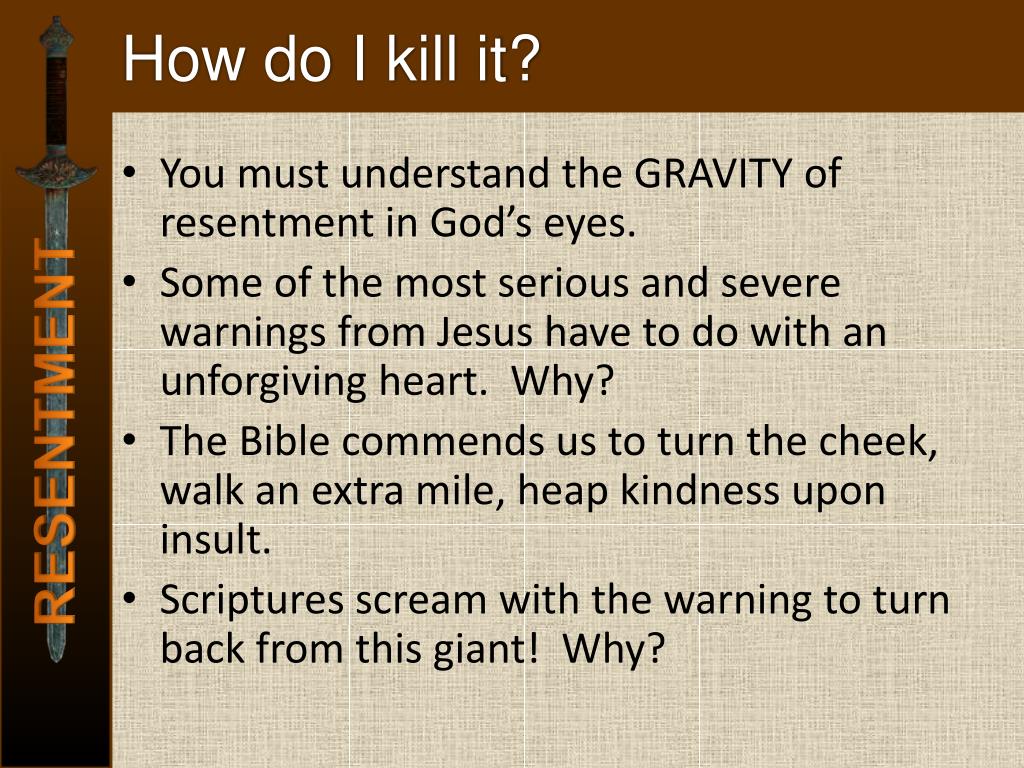 How do I kill it?

RESENTMENT

• You must understand the GRAVITY of resentment in God's eyes.
• Some of the most serious and severe warnings from Jesus have to do with an unforgiving heart. Why?
• The Bible commends us to turn the cheek, walk an extra mile, heap kindness upon insult.
• Scriptures scream with the warning to turn back from this giant! Why?